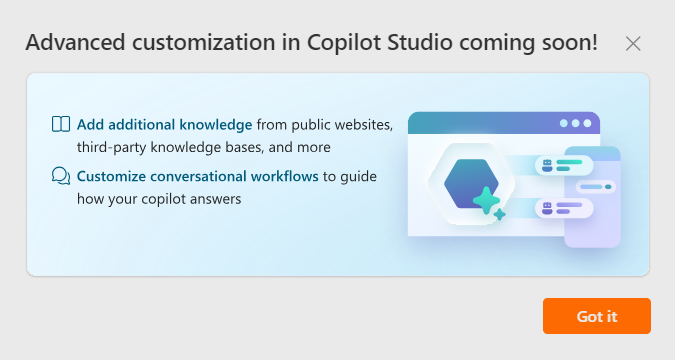 Advanced customization in Copilot Studio coming soon!

Add additional knowledge from public websites, third-party knowledge bases, and more

Customize conversational workflows to guide how your copilot answers

Got it